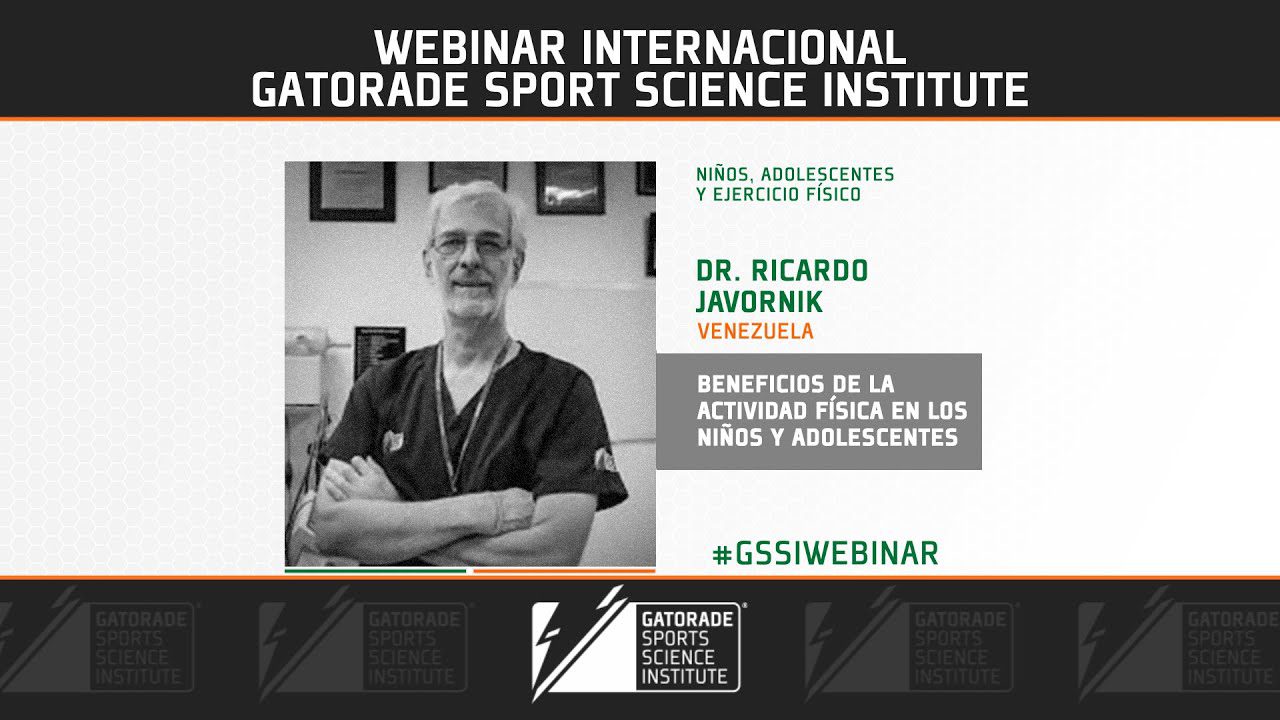 WEBINAR INTERNACIONAL
GATORADE SPORT SCIENCE INSTITUTE

NIÑOS, ADOLESCENTES Y EJERCICIO FÍSICO

DR. RICARDO JAVORNIK
VENEZUELA

BENEFICIOS DE LA ACTIVIDAD FÍSICA EN LOS NIÑOS Y ADOLESCENTES

#GSSIWEBINAR

GATORADE SPORTS SCIENCE INSTITUTE